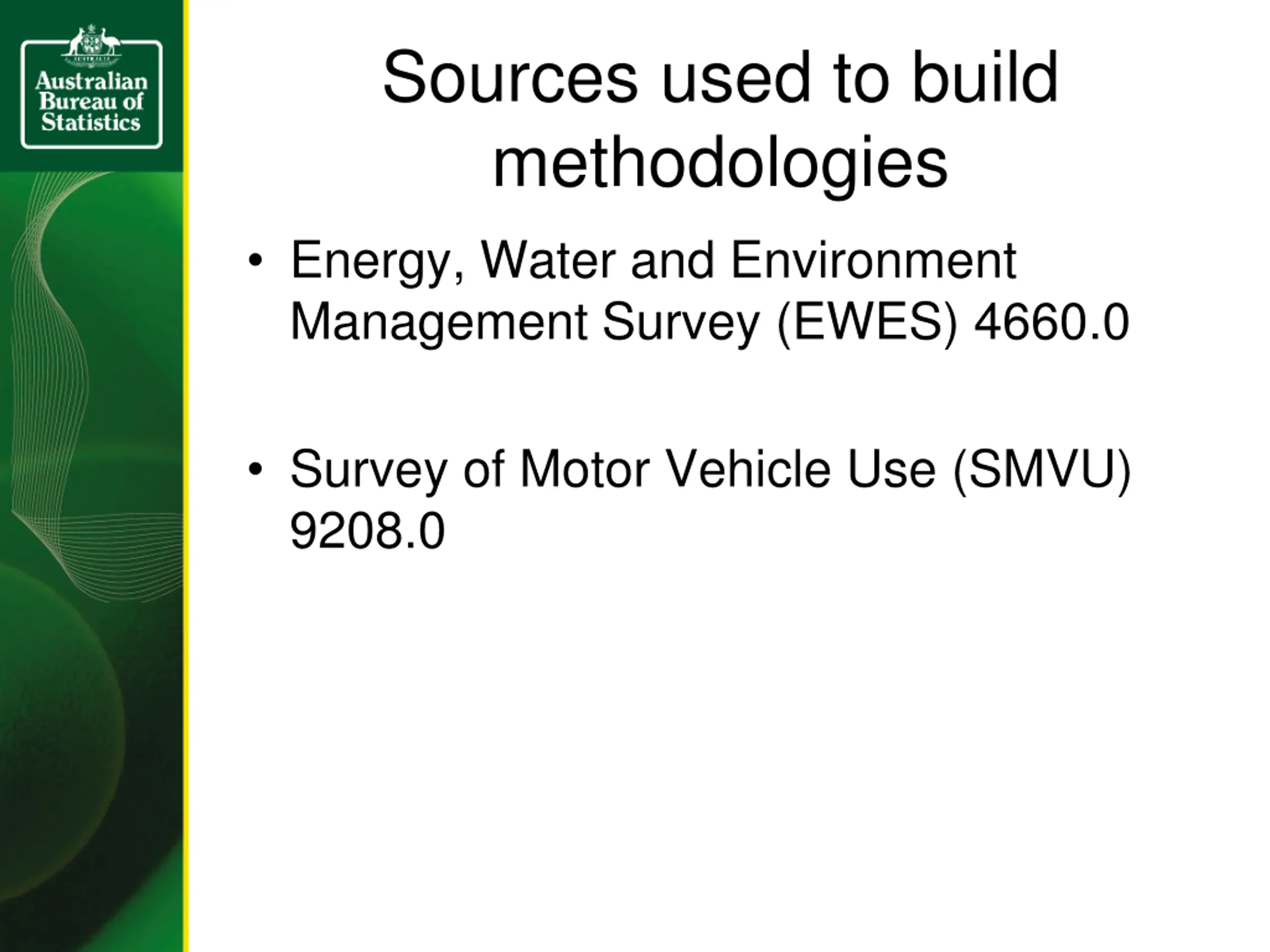 Australian Bureau of Statistics

Sources used to build methodologies

• Energy, Water and Environment Management Survey (EWES) 4660.0

• Survey of Motor Vehicle Use (SMVU) 9208.0